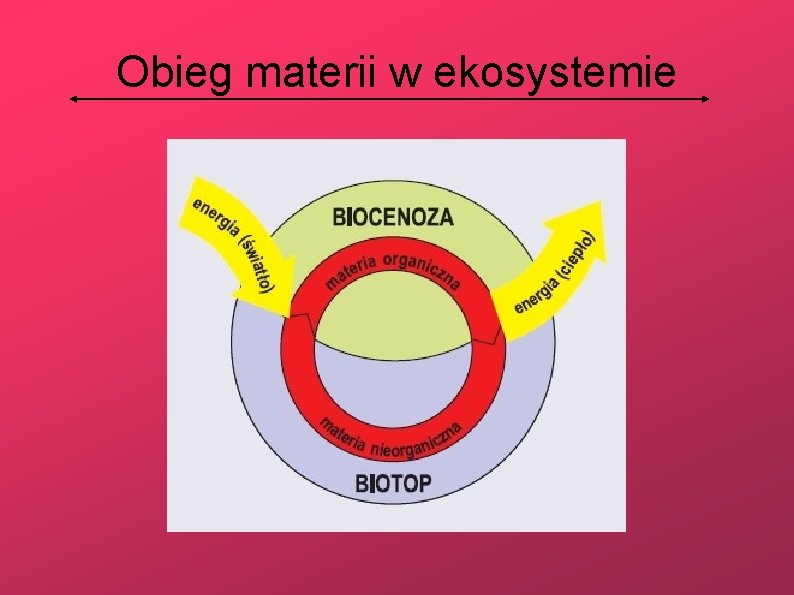 Obieg materii w ekosystemie

energia (światło)

BIOCENOZA

materia organiczna

energia (ciepło)

materia nieorganiczna

BIOTOP